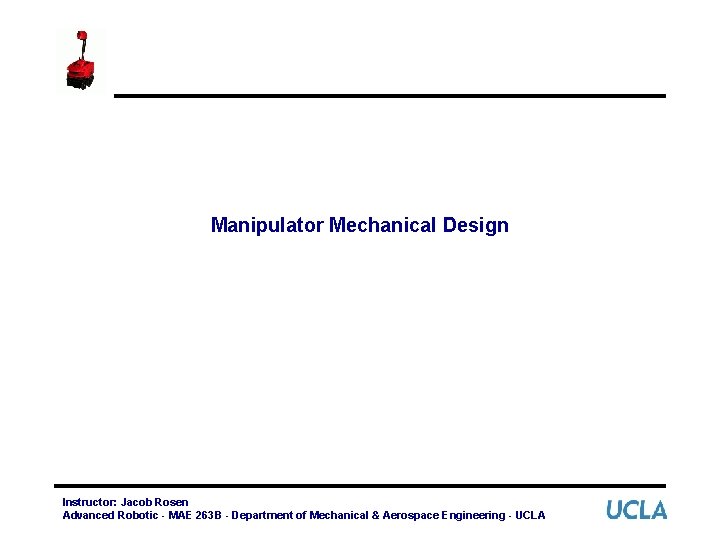 Manipulator Mechanical Design

Instructor: Jacob Rosen
Advanced Robotic - MAE 263B - Department of Mechanical & Aerospace Engineering - UCLA

UCLA